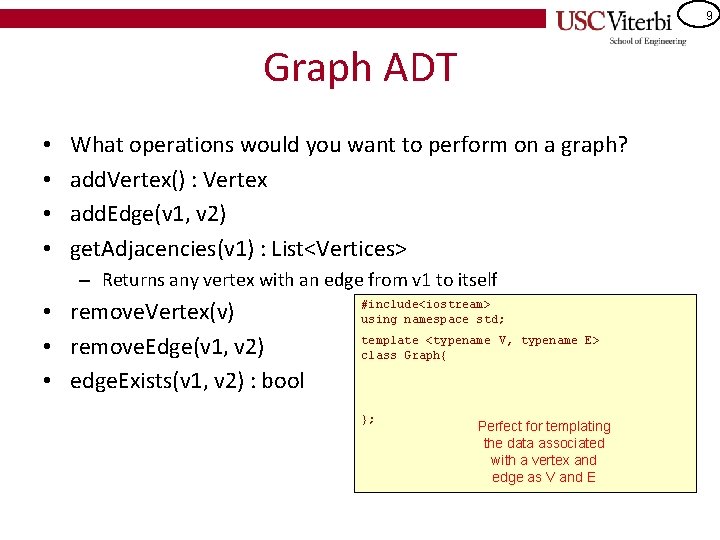 USC Viterbi
School of Engineering

9

Graph ADT

• What operations would you want to perform on a graph?
• addVertex() : Vertex
• addEdge(v1, v2)
• getAdjacencies(v1) : List<Vertices>
– Returns any vertex with an edge from v1 to itself
• removeVertex(v)
• removeEdge(v1, v2)
• edgeExists(v1, v2) : bool

#include<iostream>
using namespace std;

template <typename V, typename E>
class Graph{

};

Perfect for templating the data associated with a vertex and edge as V and E